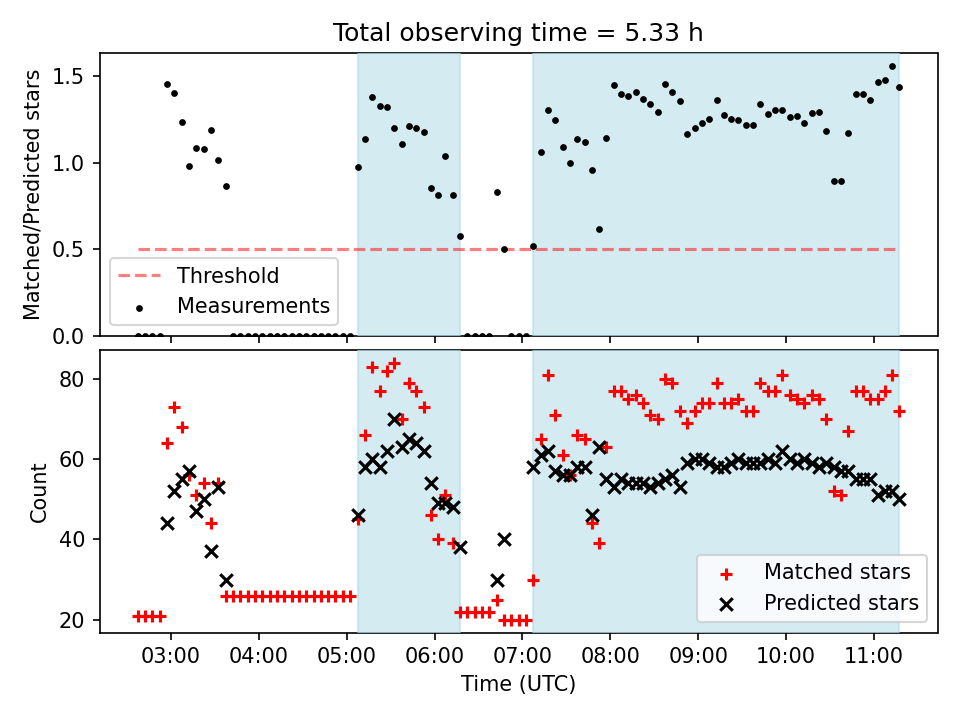 Total observing time = 5.33 h

Matched/Predicted stars

1.5
1.0
0.5
0.0

Threshold
Measurements

Count

80
60
40
20

Matched stars
Predicted stars

03:00
04:00
05:00
06:00
07:00
08:00
09:00
10:00
11:00

Time (UTC)